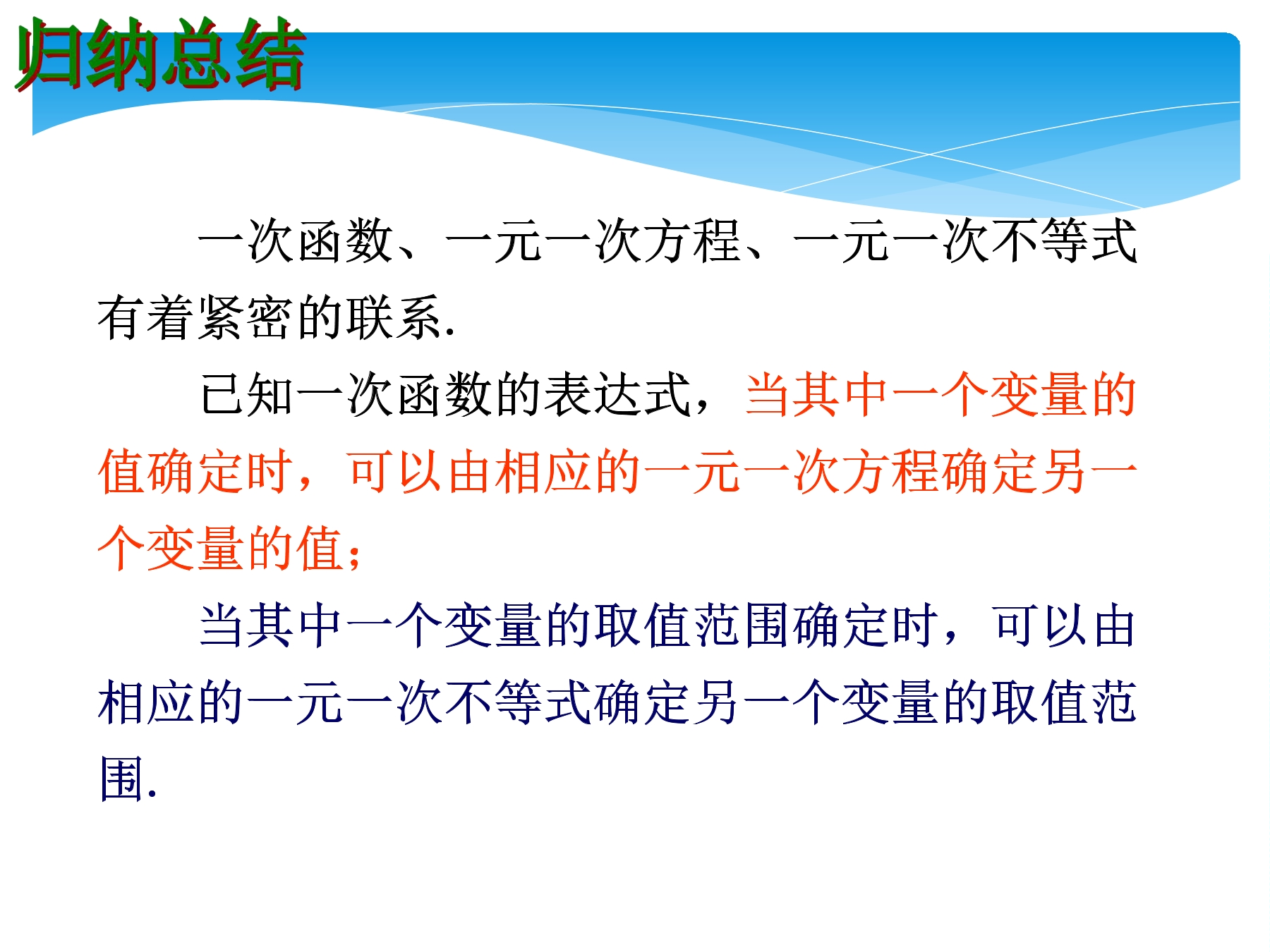 归纳总结

一次函数、一元一次方程、一元一次不等式有着紧密的联系.

已知一次函数的表达式，当其中一个变量的值确定时，可以由相应的一元一次方程确定另一个变量的值；

当其中一个变量的取值范围确定时，可以由相应的一元一次不等式确定另一个变量的取值范围.